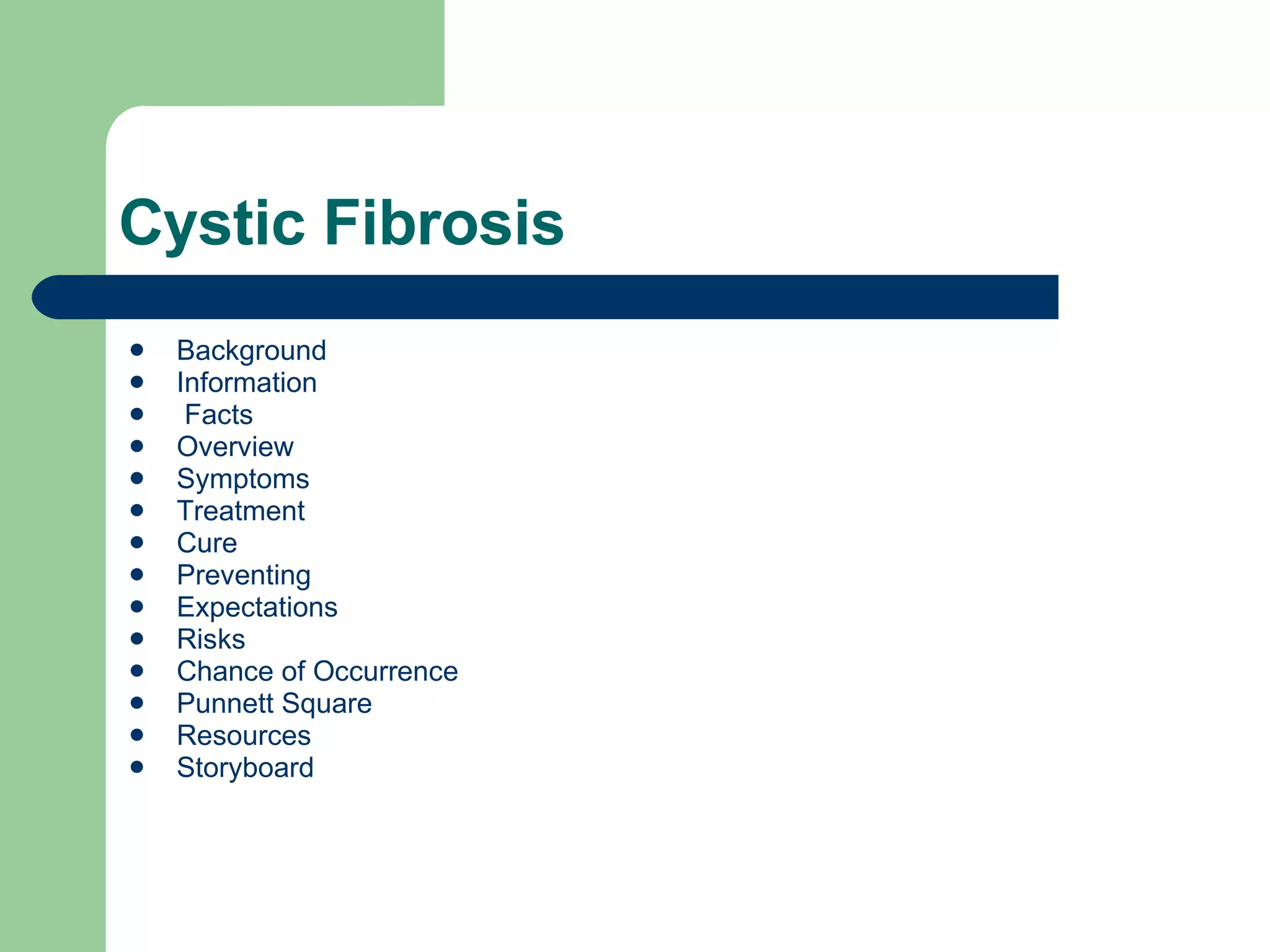 Cystic Fibrosis

- Background
- Information
- Facts
- Overview
- Symptoms
- Treatment
- Cure
- Preventing
- Expectations
- Risks
- Chance of Occurrence
- Punnett Square
- Resources
- Storyboard